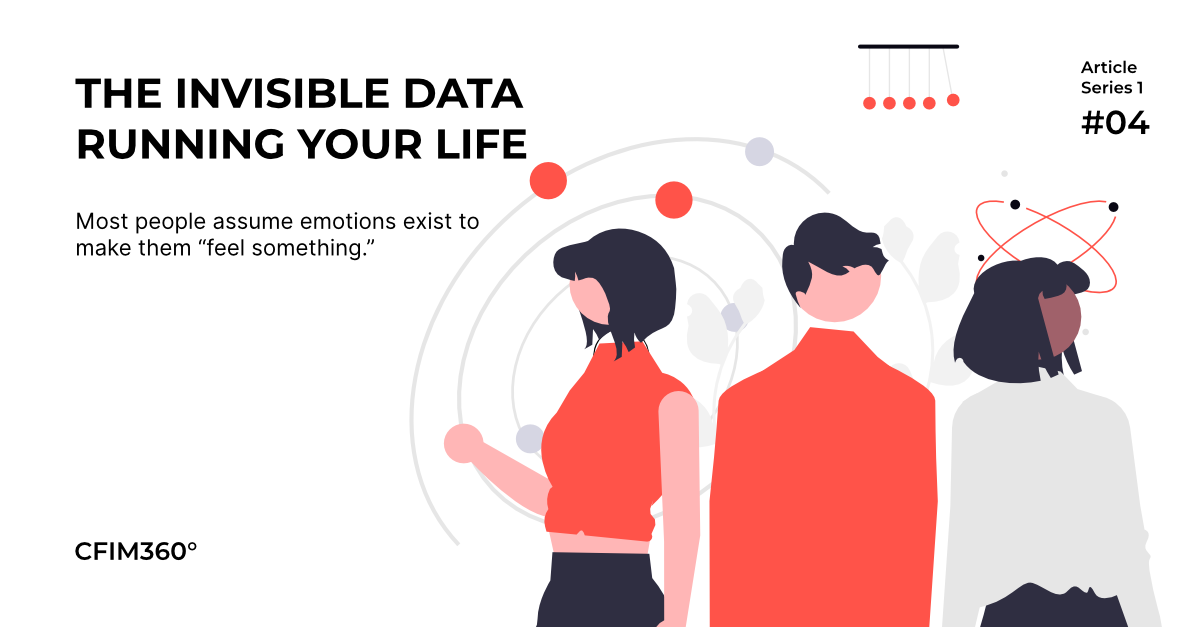 THE INVISIBLE DATA RUNNING YOUR LIFE

Most people assume emotions exist to make them “feel something.”

Article Series 1
#04

CFIM360°